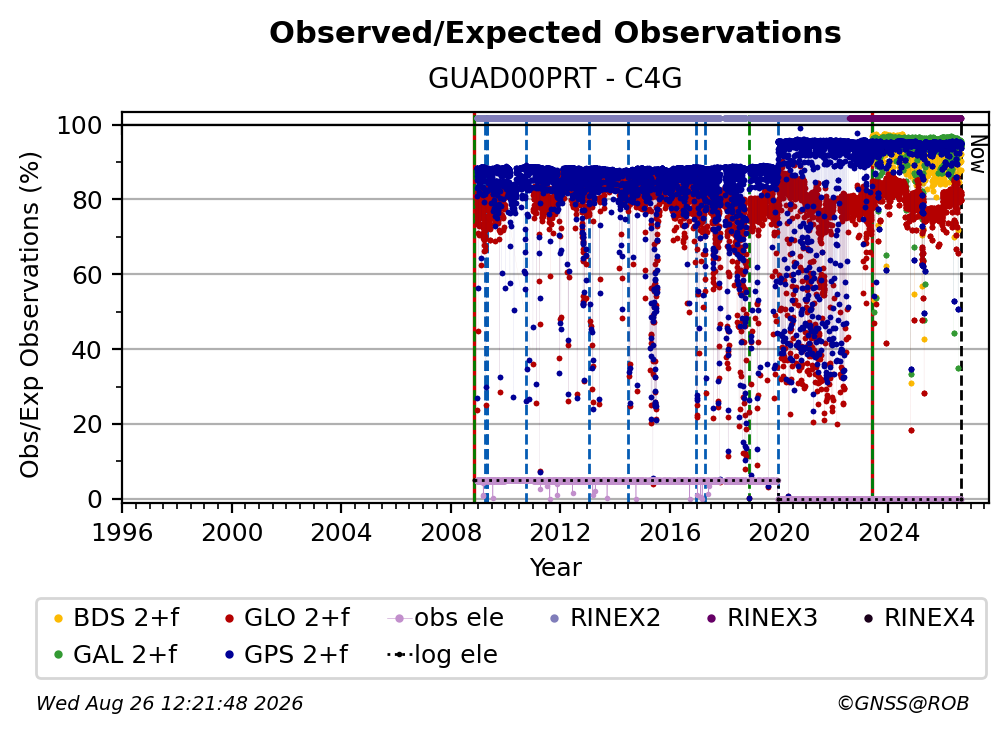 Observed/Expected Observations

GUAD00PRT - C4G

Obs/Exp Observations (%)

100
80
60
40
20
0

Now

1996 2000 2004 2008 2012 2016 2020 2024

Year

BDS 2+f
GLO 2+f
obs ele
RINEX2
RINEX3
RINEX4
GAL 2+f
GPS 2+f
log ele

Wed Aug 26 12:21:48 2026

©GNSS@ROB